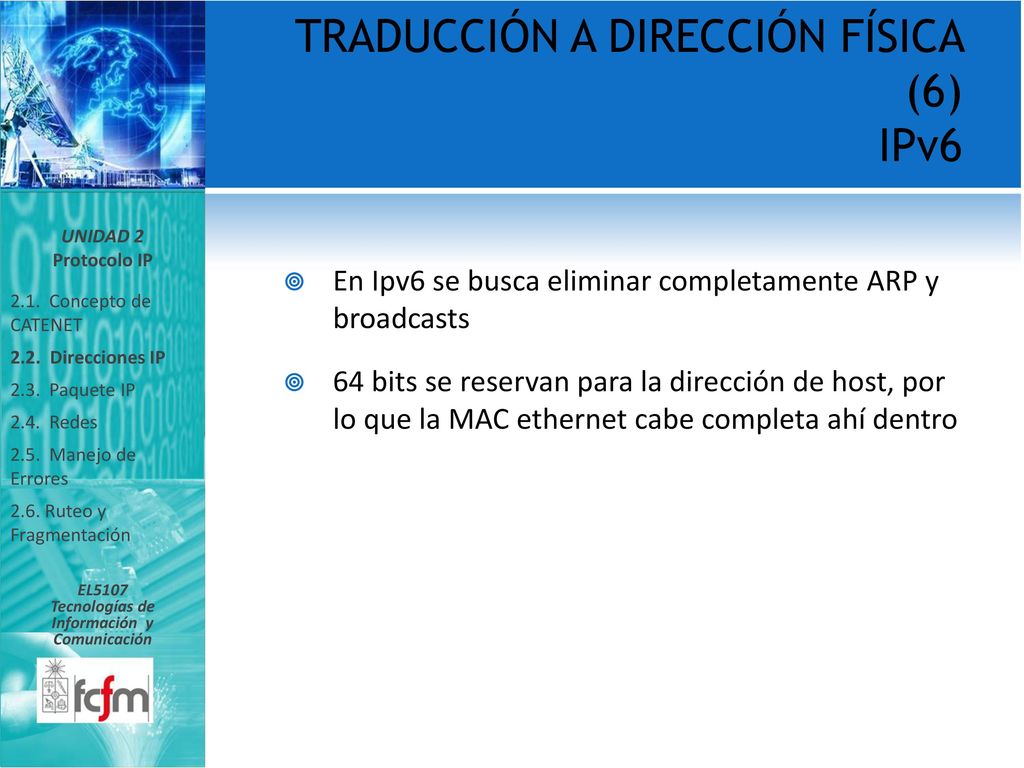 TRADUCCIÓN A DIRECCIÓN FÍSICA (6)
IPv6

UNIDAD 2
Protocolo IP

2.1. Concepto de CATENET
2.2. Direcciones IP
2.3. Paquete IP
2.4. Redes
2.5. Manejo de Errores
2.6. Ruteo y Fragmentación

EL5107
Tecnologías de Información y Comunicación

fcfm

En Ipv6 se busca eliminar completamente ARP y broadcasts

64 bits se reservan para la dirección de host, por lo que la MAC ethernet cabe completa ahí dentro